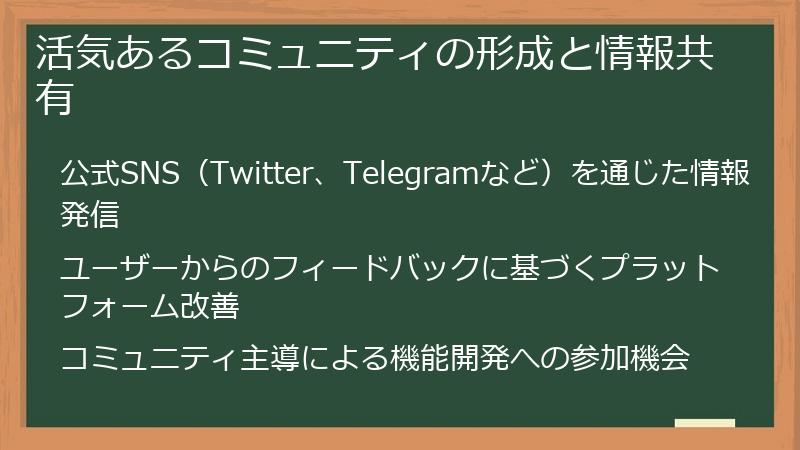 活気あるコミュニティの形成と情報共有

公式SNS（Twitter、Telegramなど）を通じた情報発信

ユーザーからのフィードバックに基づくプラットフォーム改善

コミュニティ主導による機能開発への参加機会